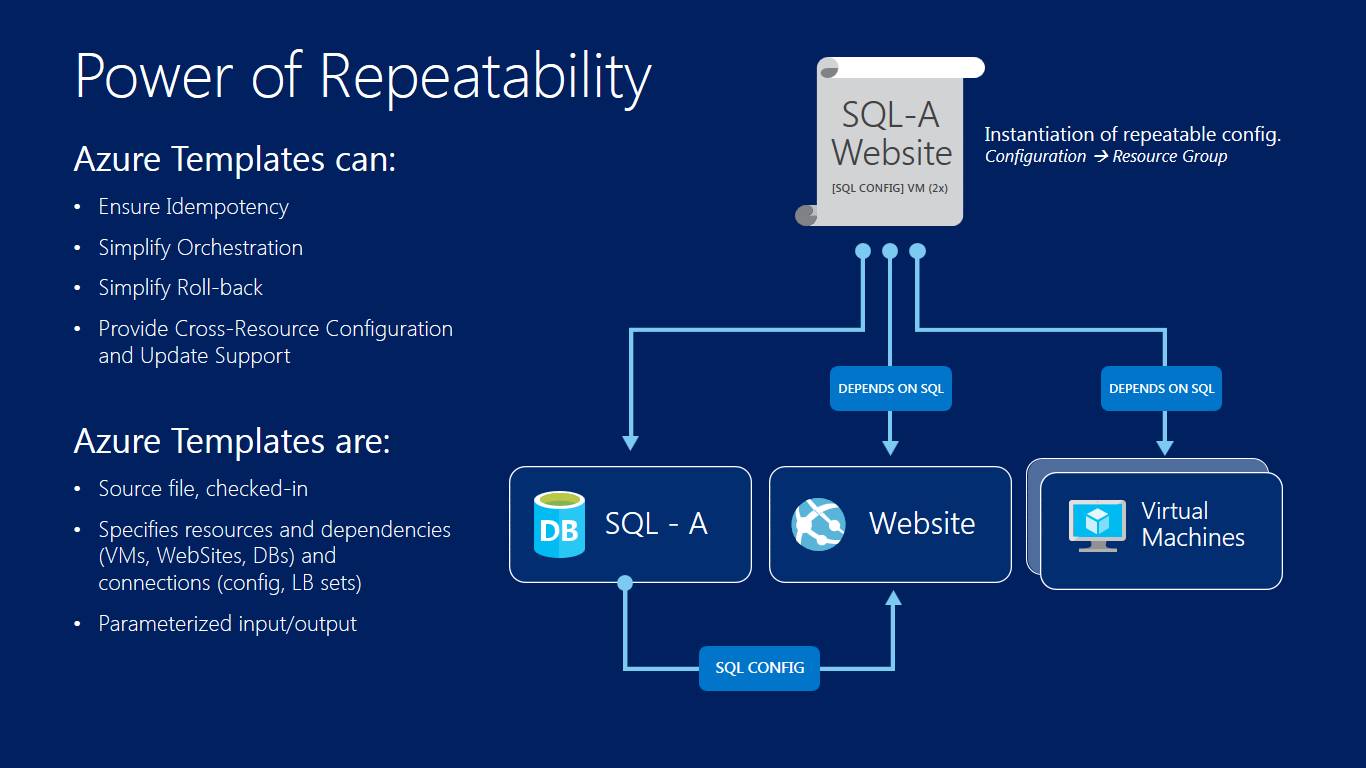 Power of Repeatability

Azure Templates can:

• Ensure Idempotency
• Simplify Orchestration
• Simplify Roll-back
• Provide Cross-Resource Configuration and Update Support

Azure Templates are:

• Source file, checked-in
• Specifies resources and dependencies (VMs, WebSites, DBs) and connections (config, LB sets)
• Parameterized input/output

SQL-A Website
[SQL CONFIG] VM (2x)

Instantiation of repeatable config.
Configuration → Resource Group

DEPENDS ON SQL

DEPENDS ON SQL

DB

SQL - A

Website

Virtual Machines

SQL CONFIG